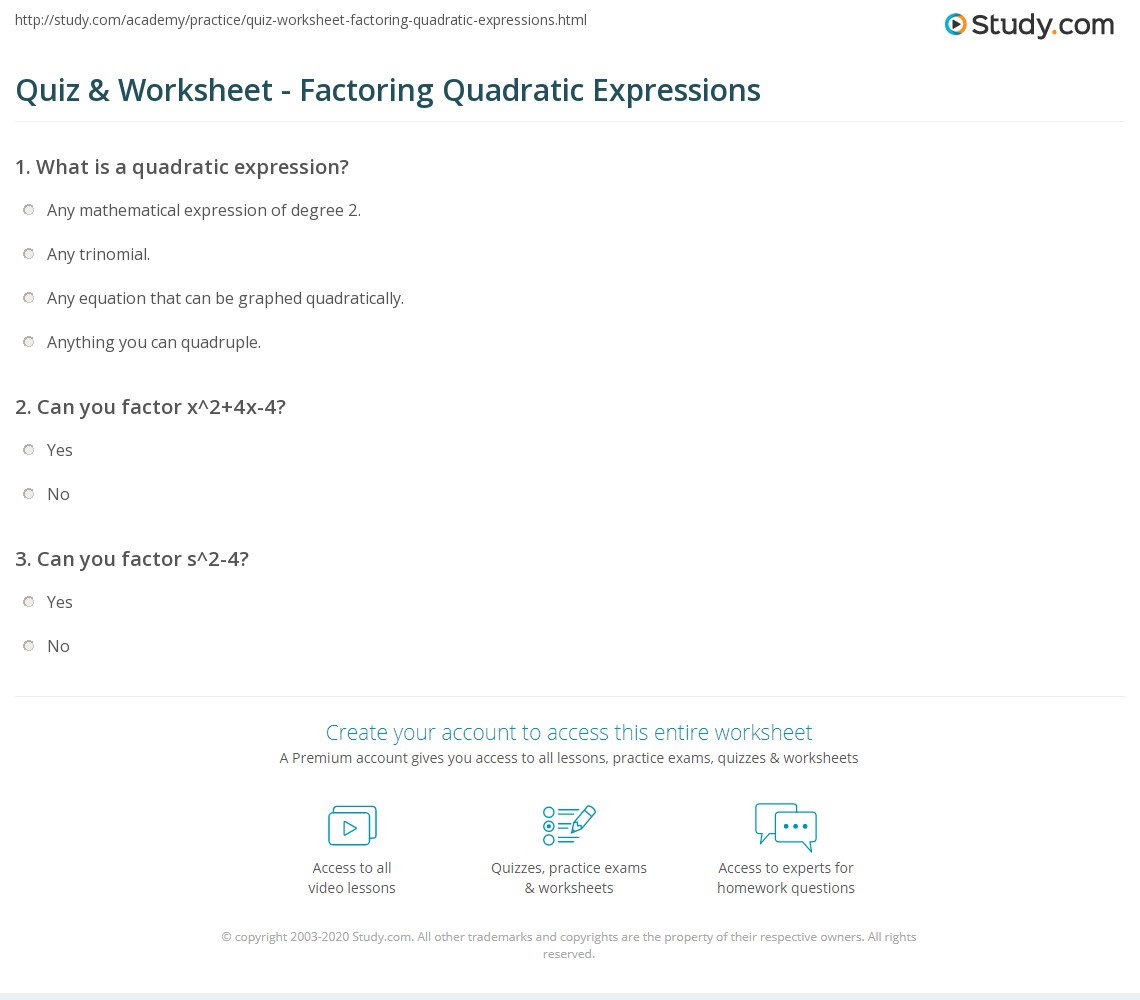 http://study.com/academy/practice/quiz-worksheet-factoring-quadratic-expressions.html

Study.com

Quiz & Worksheet - Factoring Quadratic Expressions

1. What is a quadratic expression?

Any mathematical expression of degree 2.

Any trinomial.

Any equation that can be graphed quadratically.

Anything you can quadruple.

2. Can you factor x^2+4x-4?

Yes

No

3. Can you factor s^2-4?

Yes

No

Create your account to access this entire worksheet

A Premium account gives you access to all lessons, practice exams, quizzes & worksheets

Access to all video lessons

Quizzes, practice exams & worksheets

Access to experts for homework questions

© copyright 2003-2020 Study.com. All other trademarks and copyrights are the property of their respective owners. All rights reserved.